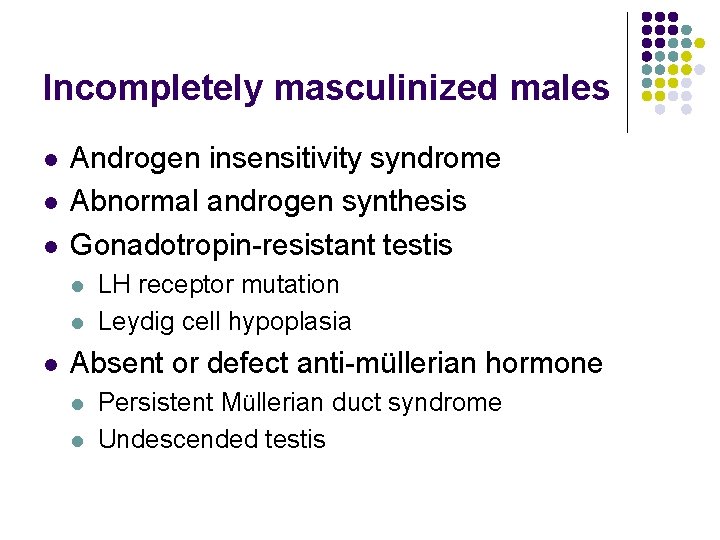 Incompletely masculinized males

- Androgen insensitivity syndrome
- Abnormal androgen synthesis
- Gonadotropin-resistant testis
  - LH receptor mutation
  - Leydig cell hypoplasia
- Absent or defect anti-müllerian hormone
  - Persistent Müllerian duct syndrome
  - Undescended testis